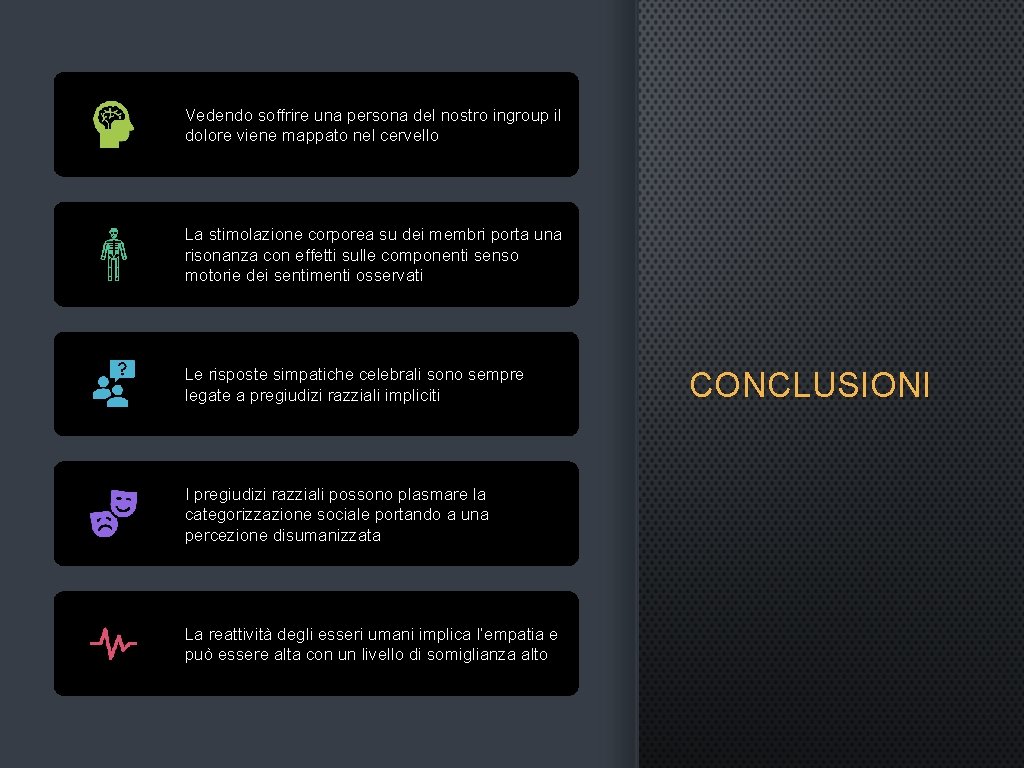 Vedendo soffrire una persona del nostro ingroup il dolore viene mappato nel cervello

La stimolazione corporea su dei membri porta una risonanza con effetti sulle componenti senso motorie dei sentimenti osservati

Le risposte simpatiche celebrali sono sempre legate a pregiudizi razziali impliciti

I pregiudizi razziali possono plasmare la categorizzazione sociale portando a una percezione disumanizzata

La reattività degli esseri umani implica l'empatia e può essere alta con un livello di somiglianza alto

CONCLUSIONI